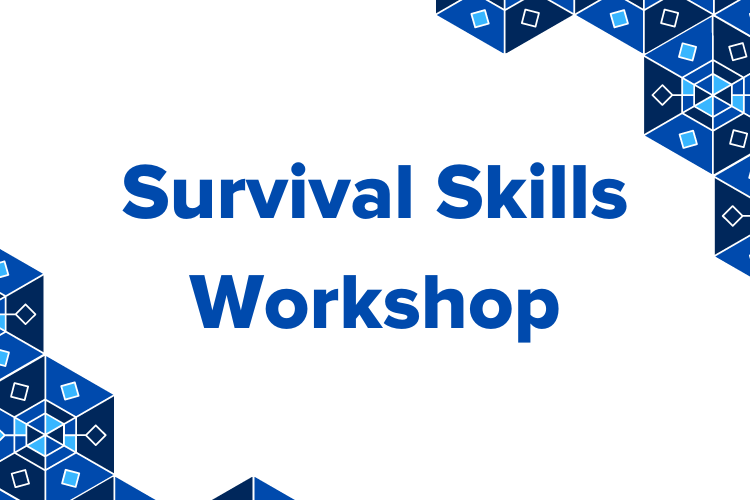 Survival Skills Workshop